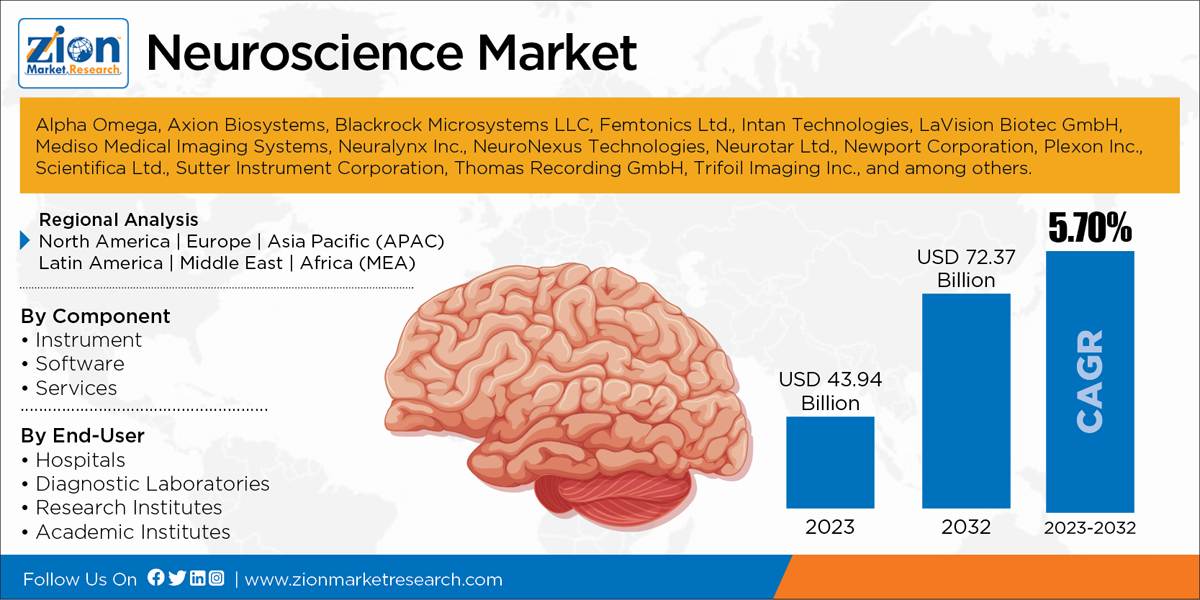 zion
Market.Research

Neuroscience Market

Alpha Omega, Axion Biosystems, Blackrock Microsystems LLC, Femtonics Ltd., Intan Technologies, LaVision Biotec GmbH, Mediso Medical Imaging Systems, Neuralynx Inc., NeuroNexus Technologies, Neurotar Ltd., Newport Corporation, Plexon Inc., Scientifica Ltd., Sutter Instrument Corporation, Thomas Recording GmbH, Trifoil Imaging Inc., and among others.

Regional Analysis
North America | Europe | Asia Pacific (APAC)
Latin America | Middle East | Africa (MEA)

By Component
• Instrument
• Software
• Services

By End-User
• Hospitals
• Diagnostic Laboratories
• Research Institutes
• Academic Institutes

USD 43.94 Billion
2023

USD 72.37 Billion
2032

5.70%
CAGR
2023-2032

Follow Us On | www.zionmarketresearch.com